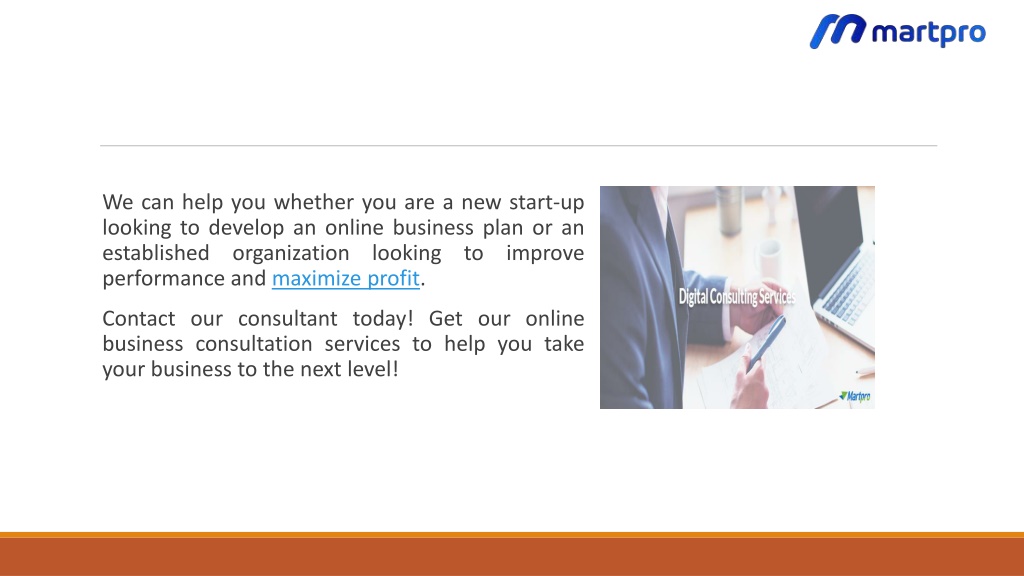 martpro

We can help you whether you are a new start-up looking to develop an online business plan or an established organization looking to improve performance and maximize profit.

Contact our consultant today! Get our online business consultation services to help you take your business to the next level!

Digital Consulting Services

Martpro